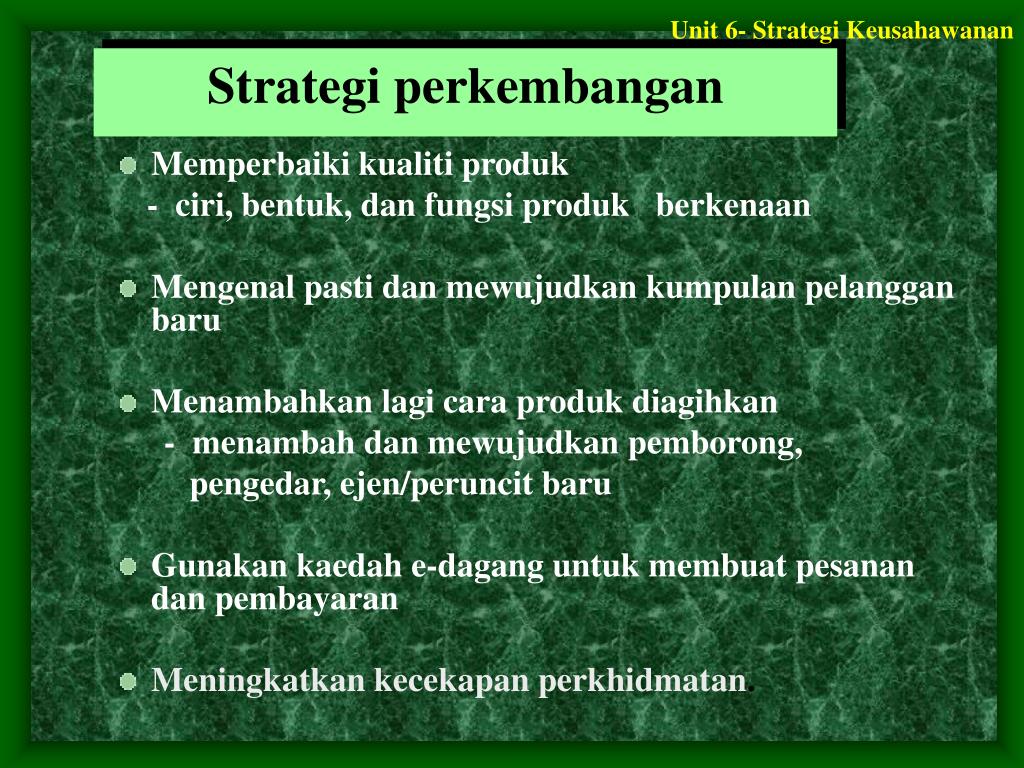 Unit 6- Strategi Keusahawanan

Strategi perkembangan

Memperbaiki kualiti produk
- ciri, bentuk, dan fungsi produk berkenaan

Mengenal pasti dan mewujudkan kumpulan pelanggan baru

Menambahkan lagi cara produk diagihkan
- menambah dan mewujudkan pemborong, pengedar, ejen/peruncit baru

Gunakan kaedah e-dagang untuk membuat pesanan dan pembayaran

Meningkatkan kecekapan perkhidmatan.